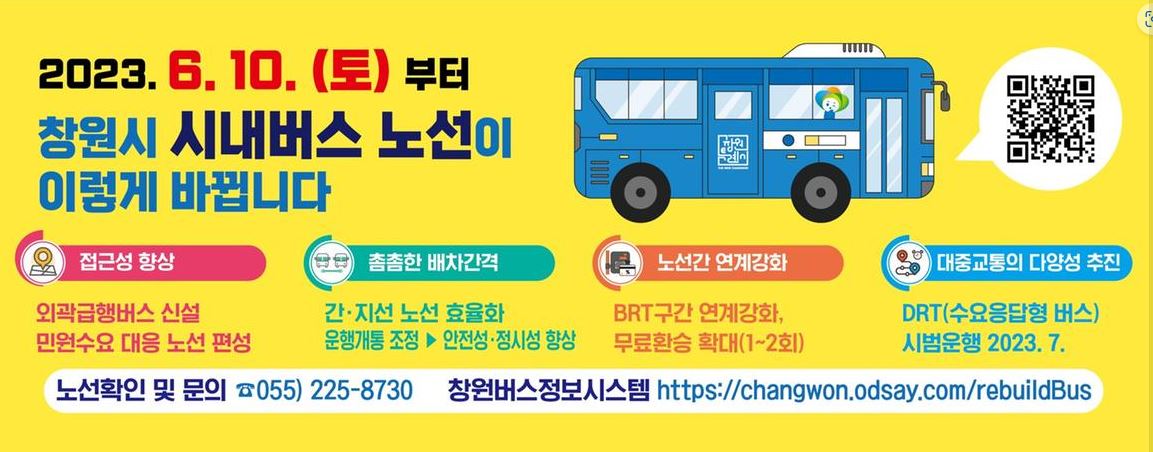 2023. 6. 10. (토) 부터

창원시 시내버스 노선이 이렇게 바뀝니다

창원특례시

접근성 향상

외곽급행버스 신설
민원수요 대응 노선 편성

촘촘한 배차간격

간·지선 노선 효율화
운행계통 조정 ▶ 안전성·정시성 향상

노선간 연계강화

BRT구간 연계강화,
무료환승 확대(1~2회)

대중교통의 다양성 추진

DRT(수요응답형 버스)
시범운행 2023. 7.

노선확인 및 문의 ☎055) 225-8730 창원버스정보시스템 https://changwon.odsay.com/rebuildBus